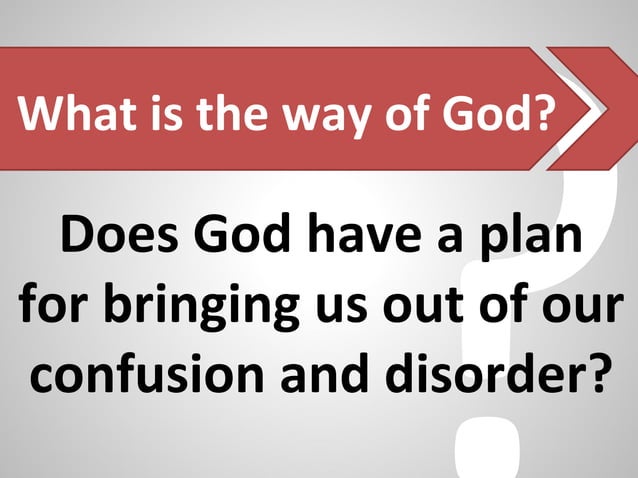 What is the way of God?

Does God have a plan for bringing us out of our confusion and disorder?